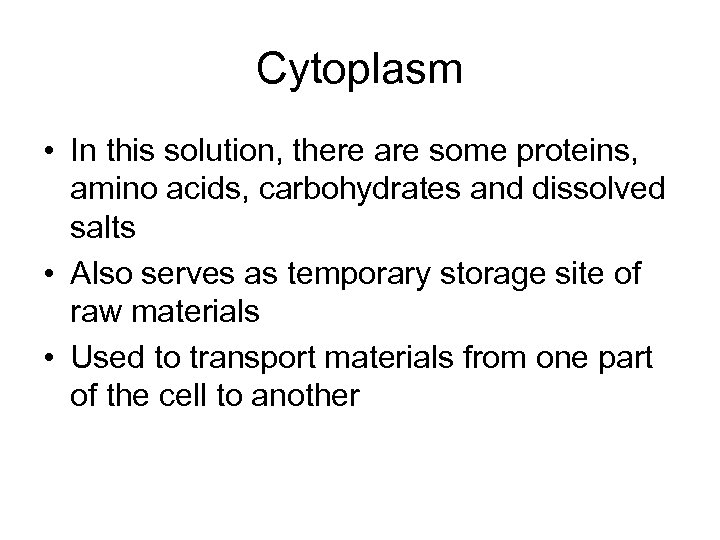 Cytoplasm

• In this solution, there are some proteins, amino acids, carbohydrates and dissolved salts
• Also serves as temporary storage site of raw materials
• Used to transport materials from one part of the cell to another